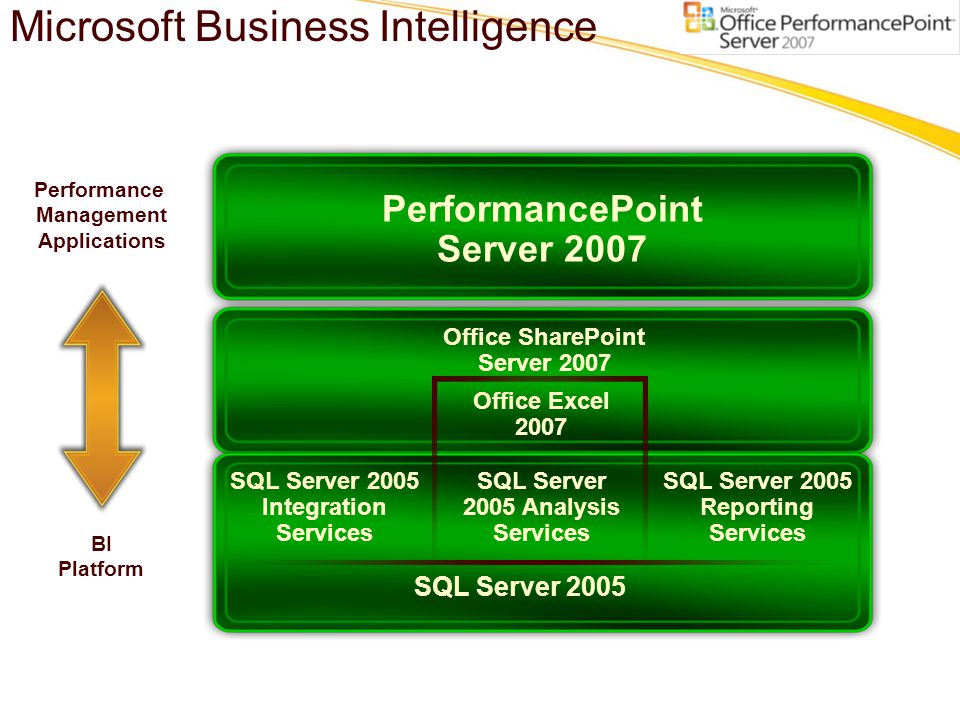 Microsoft Business Intelligence

Microsoft Office PerformancePoint Server 2007

Performance Management Applications

BI Platform

PerformancePoint Server 2007

Office SharePoint Server 2007

Office Excel 2007

SQL Server 2005 Integration Services

SQL Server 2005 Analysis Services

SQL Server 2005 Reporting Services

SQL Server 2005